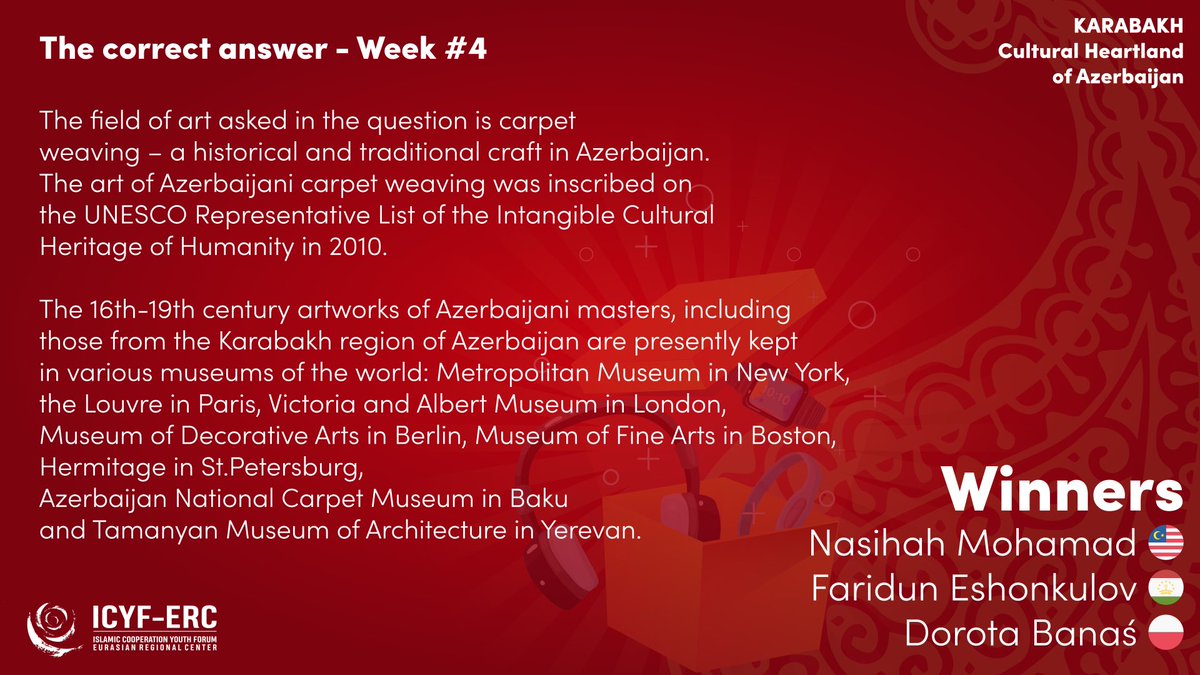 KARABAKH
Cultural Heartland of Azerbaijan

The correct answer - Week #4

The field of art asked in the question is carpet weaving – a historical and traditional craft in Azerbaijan. The art of Azerbaijani carpet weaving was inscribed on the UNESCO Representative List of the Intangible Cultural Heritage of Humanity in 2010.

The 16th-19th century artworks of Azerbaijani masters, including those from the Karabakh region of Azerbaijan are presently kept in various museums of the world: Metropolitan Museum in New York, the Louvre in Paris, Victoria and Albert Museum in London, Museum of Decorative Arts in Berlin, Museum of Fine Arts in Boston, Hermitage in St.Petersburg, Azerbaijan National Carpet Museum in Baku and Tamanyan Museum of Architecture in Yerevan.

Winners
Nasihah Mohamad
Faridun Eshonkulov
Dorota Banaś

ICYF-ERC
ISLAMIC COOPERATION YOUTH FORUM
EURASIAN REGIONAL CENTER